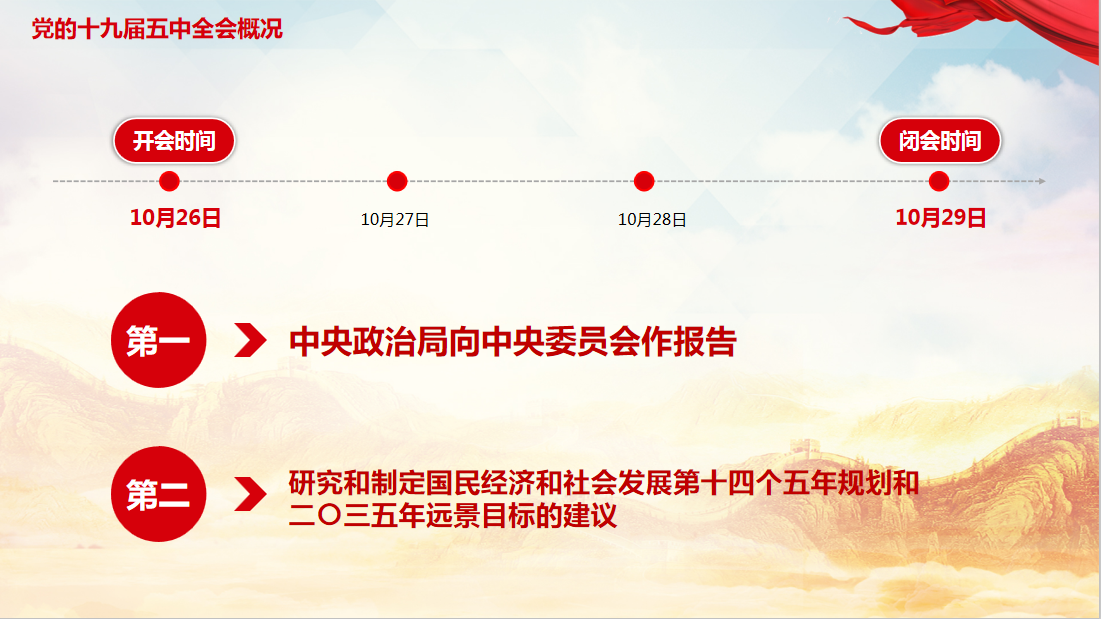 党的十九届五中全会概况

开会时间

闭会时间

10月26日

10月27日

10月28日

10月29日

第一

中央政治局向中央委员会作报告

第二

研究和制定国民经济和社会发展第十四个五年规划和二〇三五年远景目标的建议